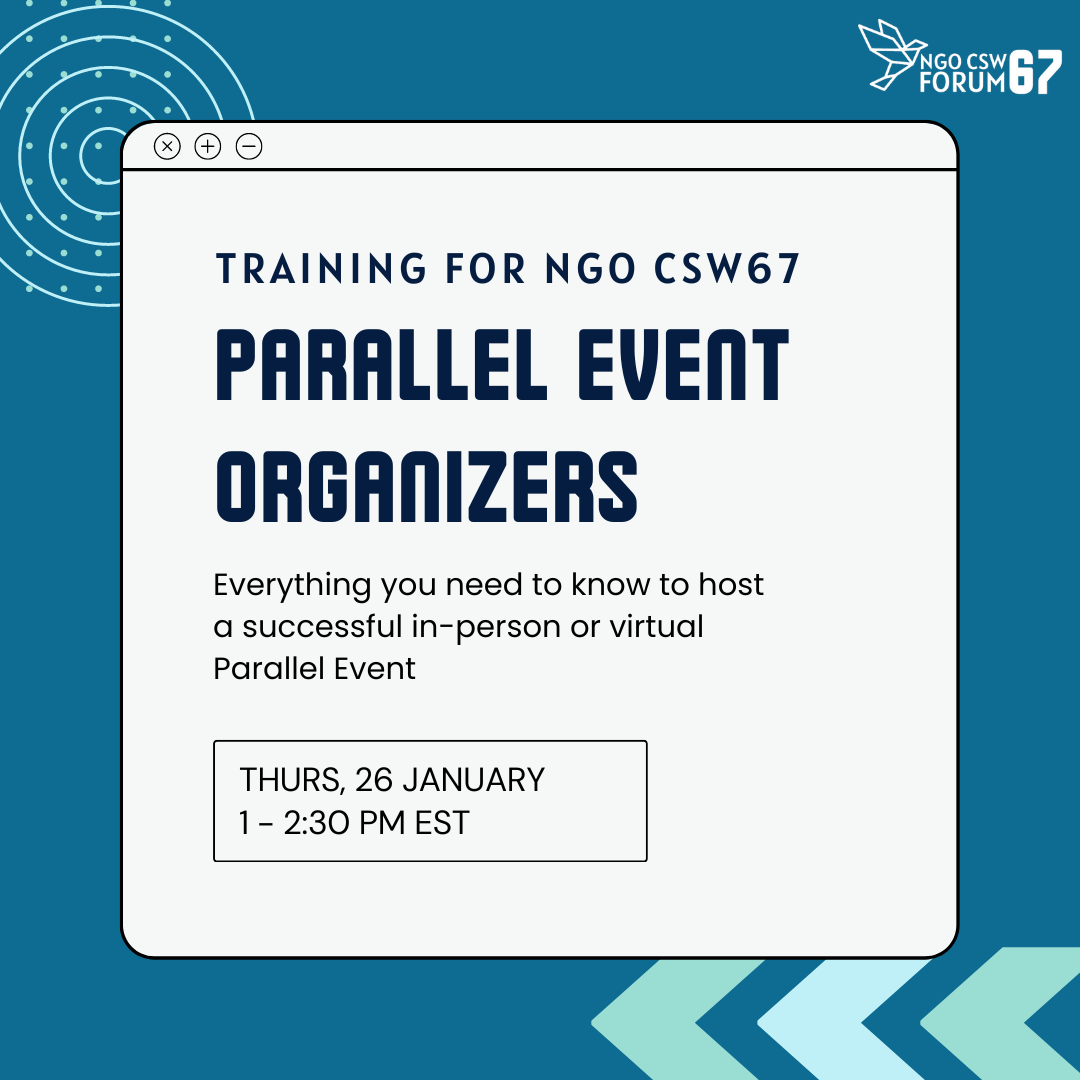 NGO CSW FORUM 67

TRAINING FOR NGO CSW67

PARALLEL EVENT ORGANIZERS

Everything you need to know to host a successful in-person or virtual Parallel Event

THURS, 26 JANUARY
1 - 2:30 PM EST